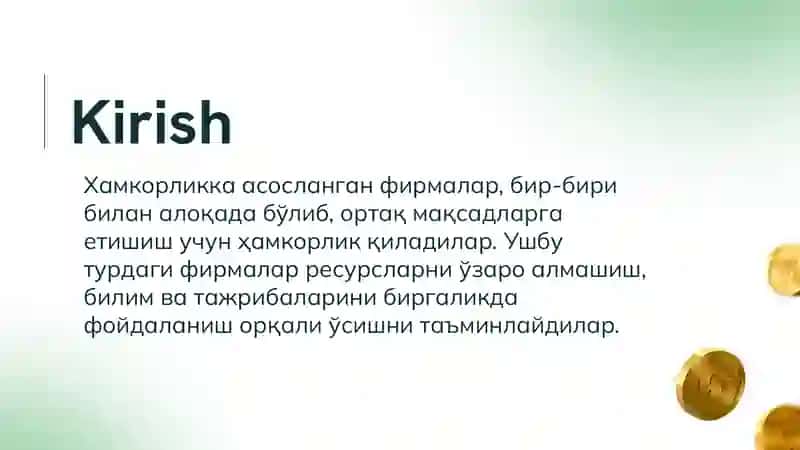 Kirish

Хамкорликка асосланган фирмалар, бир-бири билан алоқада бўлиб, ортақ мақсадларга етишиш учун ҳамкорлик қиладилар. Ушбу турдаги фирмалар ресурсларни ўзаро алмашиш, билим ва тажрибаларини биргаликда фойдаланиш орқали ўсишни таъминлайдилар.